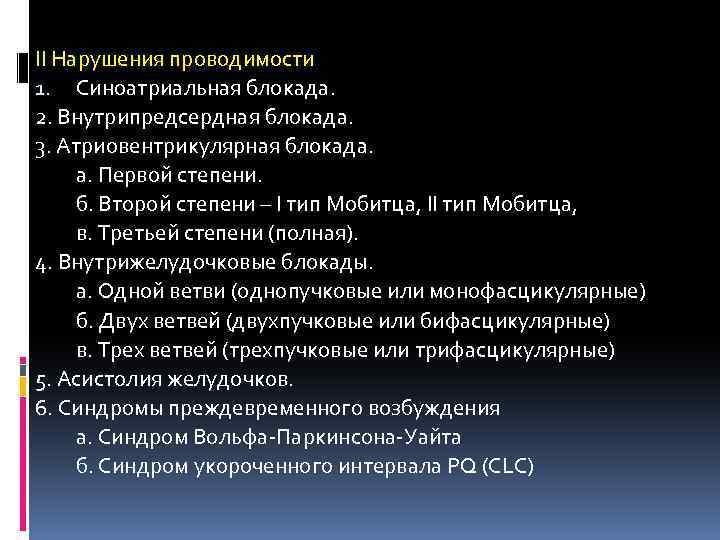 II Нарушения проводимости
1. Синоатриальная блокада.
2. Внутрипредсердная блокада.
3. Атриовентрикулярная блокада.
а. Первой степени.
б. Второй степени – I тип Мобитца, II тип Мобитца,
в. Третьей степени (полная).
4. Внутрижелудочковые блокады.
а. Одной ветви (однопучковые или монофасцикулярные)
б. Двух ветвей (двухпучковые или бифасцикулярные)
в. Трех ветвей (трехпучковые или трифасцикулярные)
5. Асистолия желудочков.
6. Синдромы преждевременного возбуждения
а. Синдром Вольфа-Паркинсона-Уайта
б. Синдром укороченного интервала PQ (CLC)